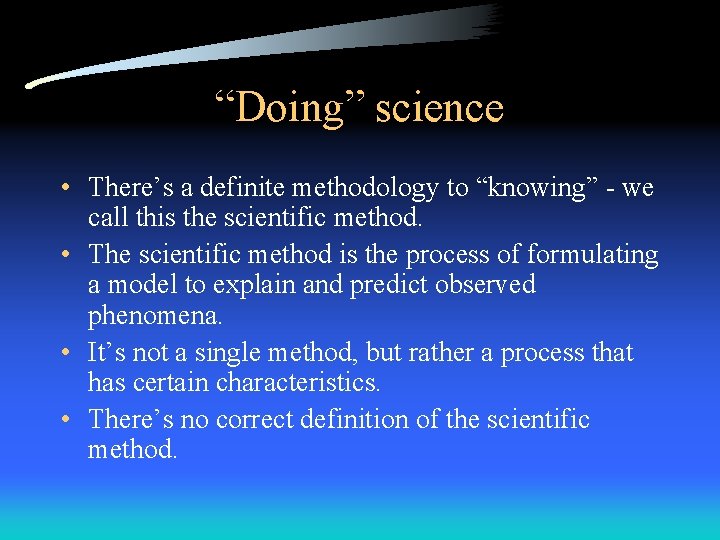 “Doing” science

• There’s a definite methodology to “knowing” - we call this the scientific method.
• The scientific method is the process of formulating a model to explain and predict observed phenomena.
• It’s not a single method, but rather a process that has certain characteristics.
• There’s no correct definition of the scientific method.